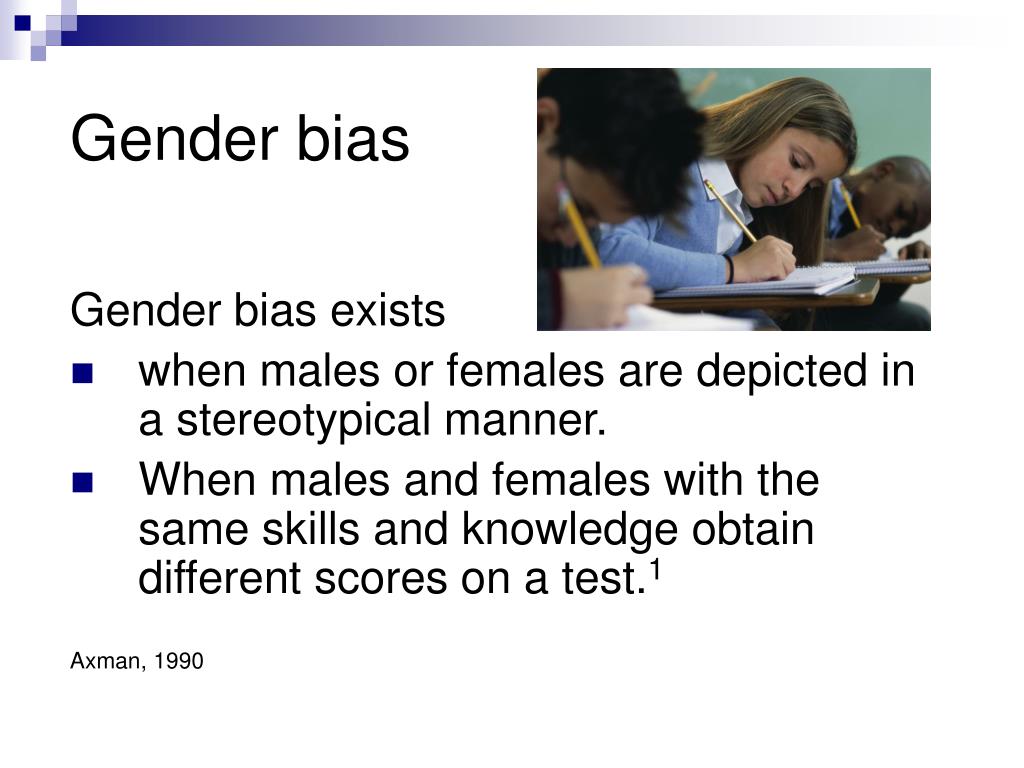 Gender bias

Gender bias exists

- when males or females are depicted in a stereotypical manner.
- When males and females with the same skills and knowledge obtain different scores on a test.$^1$

Axman, 1990